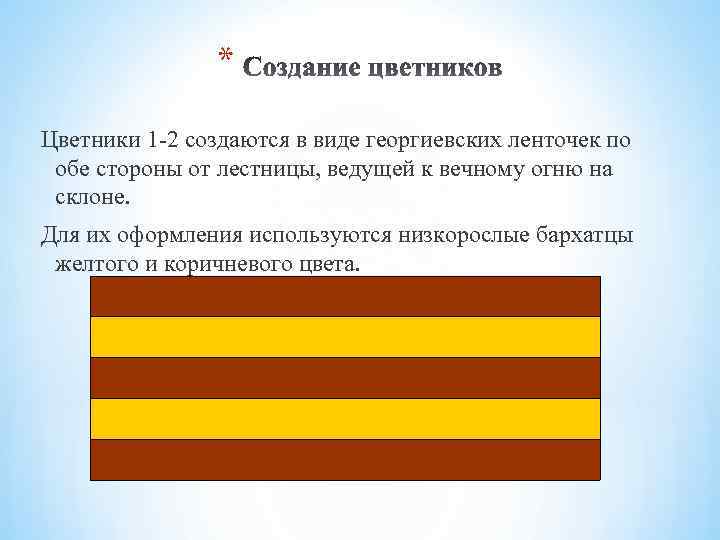 * Создание цветников

Цветники 1-2 создаются в виде георгиевских ленточек по обе стороны от лестницы, ведущей к вечному огню на склоне.

Для их оформления используются низкорослые бархатцы желтого и коричневого цвета.